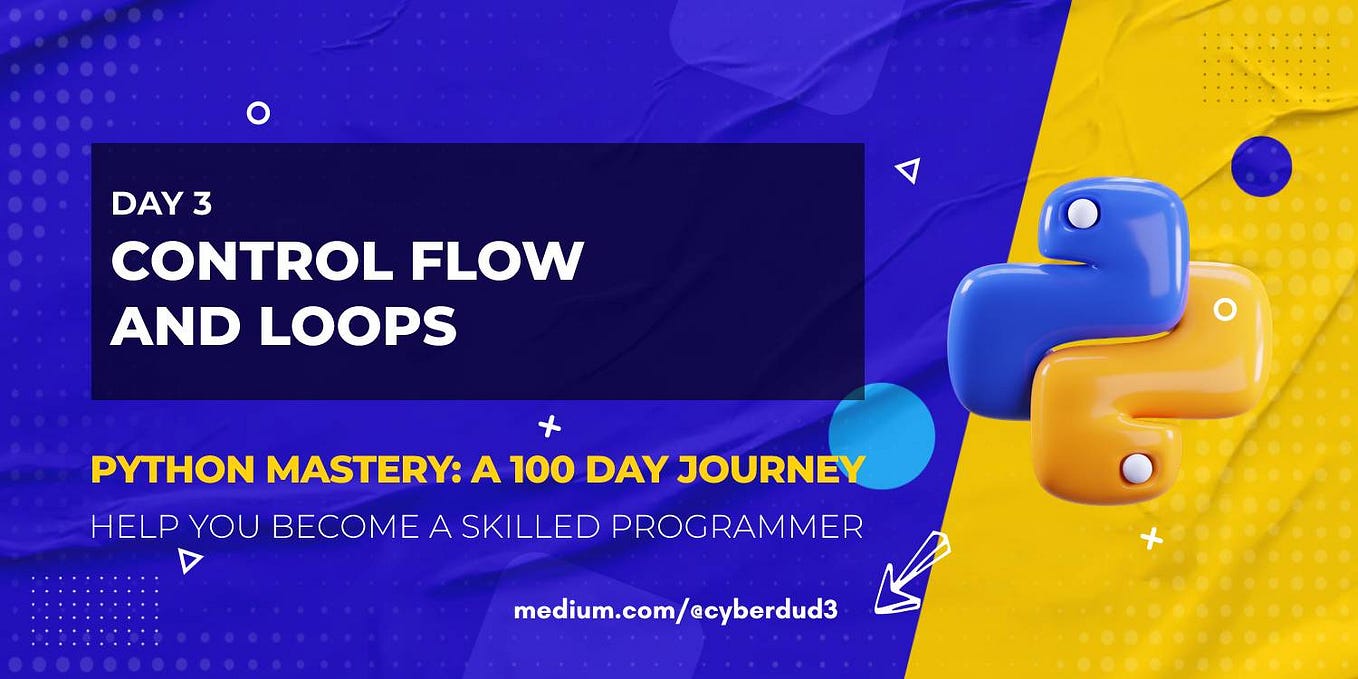 DAY 3
CONTROL FLOW AND LOOPS

PYTHON MASTERY: A 100 DAY JOURNEY
HELP YOU BECOME A SKILLED PROGRAMMER

medium.com/@cyberdud3